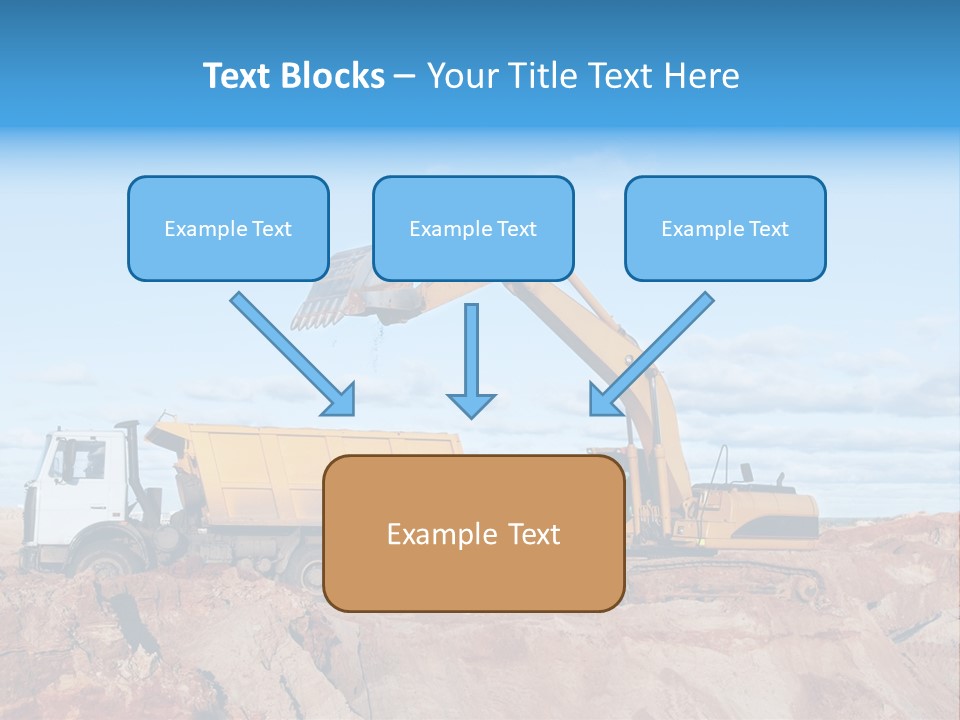 Text Blocks – Your Title Text Here

Example Text

Example Text

Example Text

Example Text